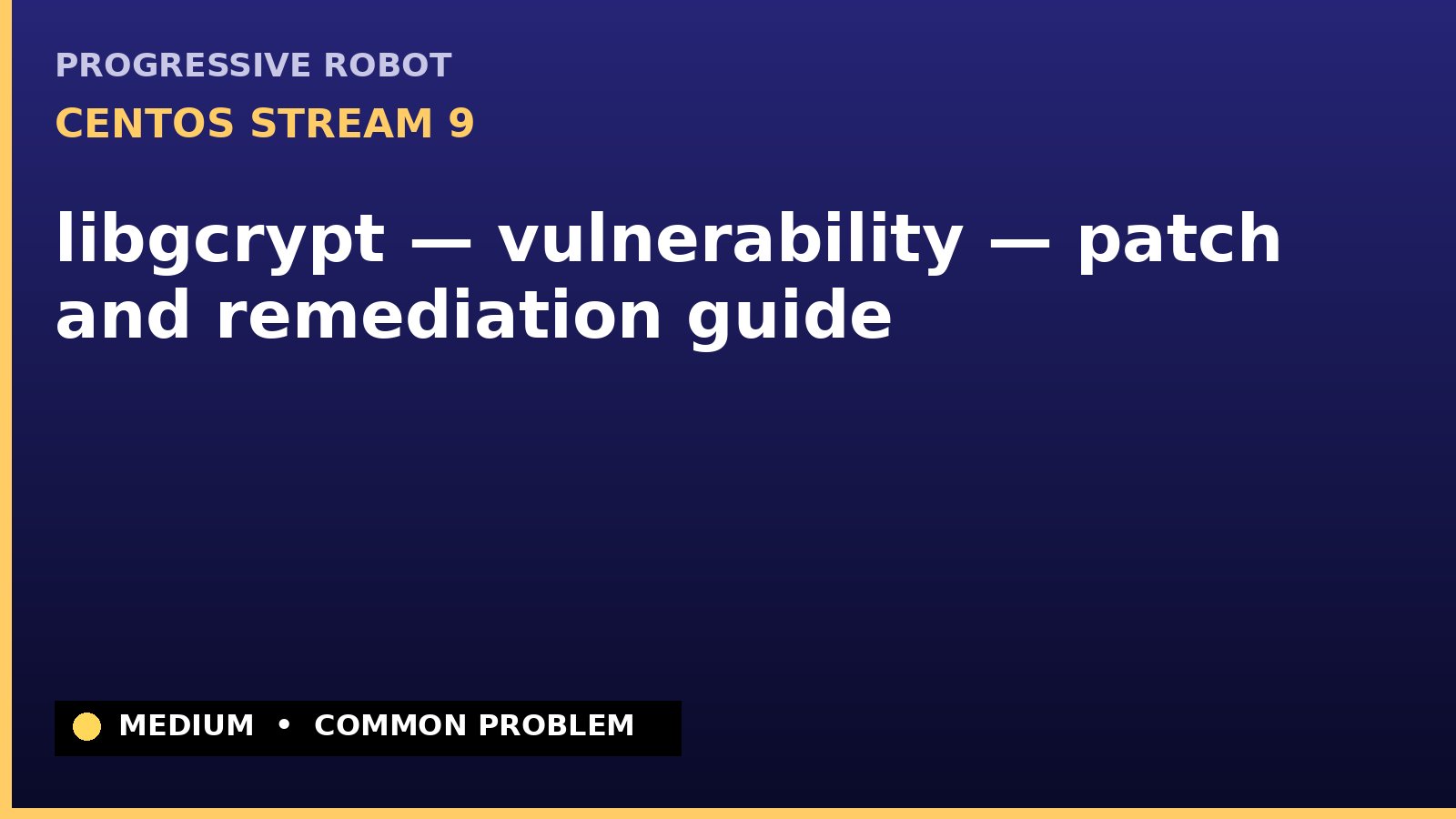 PROGRESSIVE ROBOT

CENTOS STREAM 9

libgcrypt — vulnerability — patch and remediation guide

MEDIUM • COMMON PROBLEM